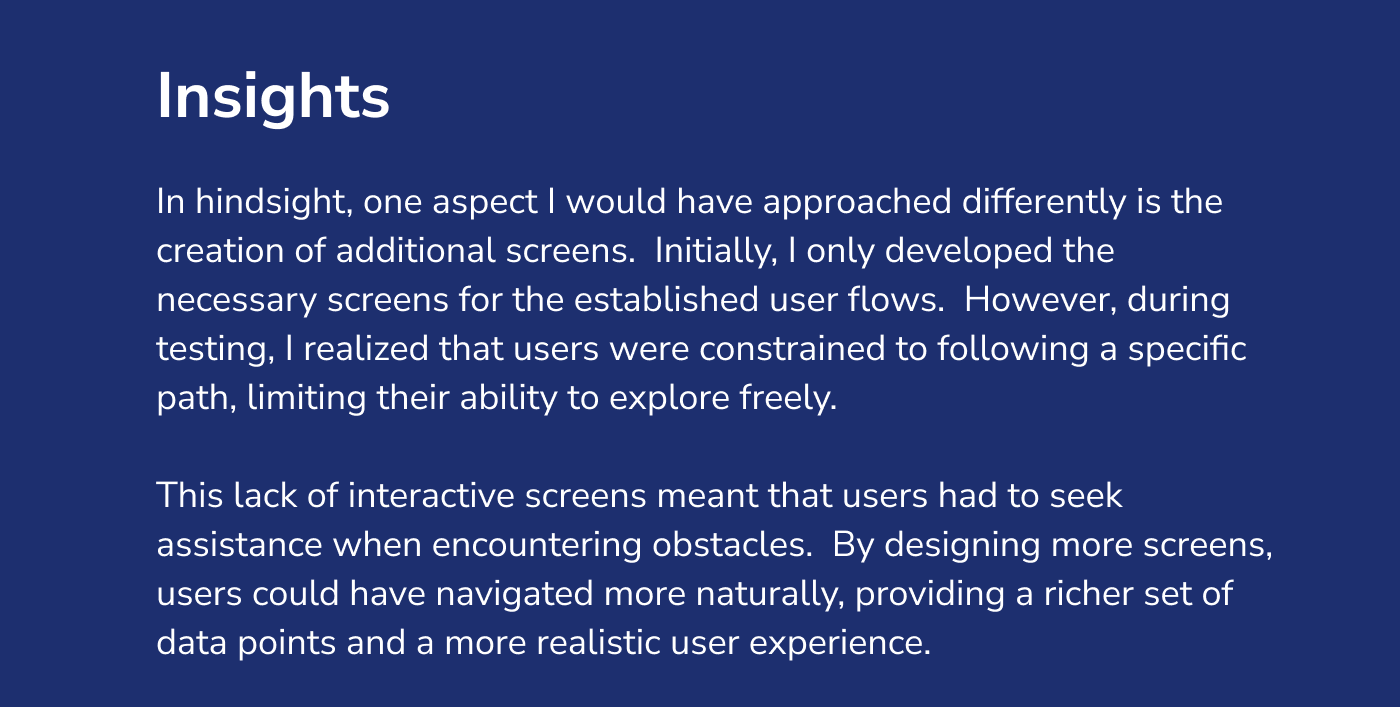 Insights

In hindsight, one aspect I would have approached differently is the creation of additional screens.  Initially, I only developed the necessary screens for the established user flows.  However, during testing, I realized that users were constrained to following a specific path, limiting their ability to explore freely.

This lack of interactive screens meant that users had to seek assistance when encountering obstacles.  By designing more screens, users could have navigated more naturally, providing a richer set of data points and a more realistic user experience.